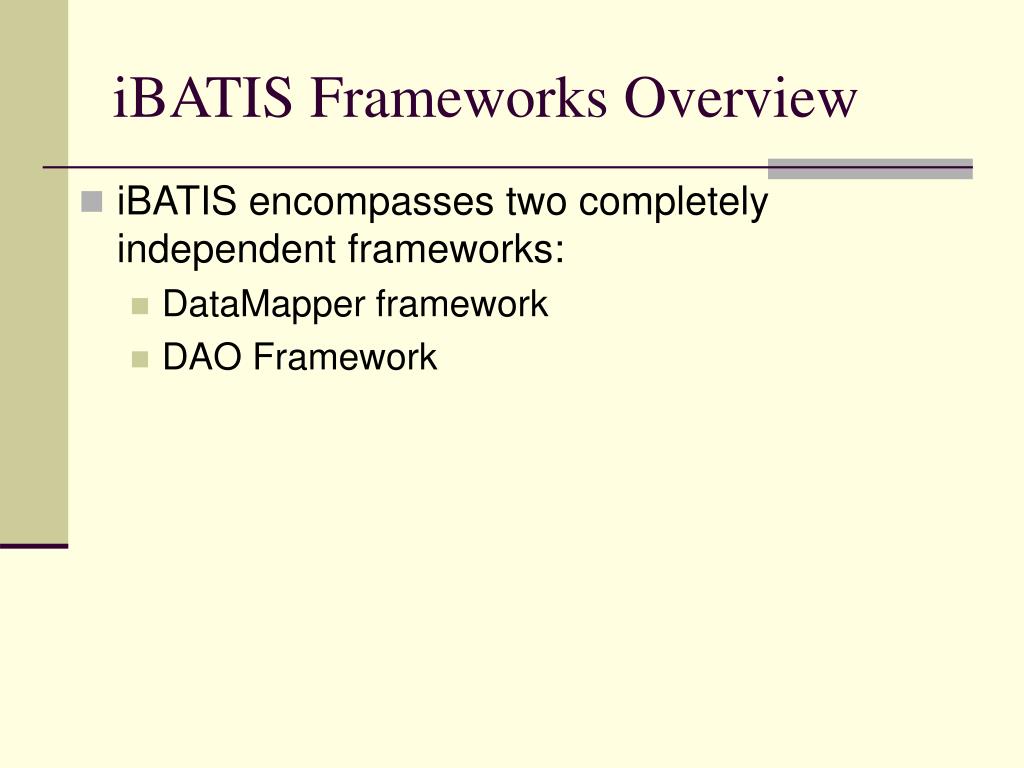 iBATIS Frameworks Overview

iBATIS encompasses two completely independent frameworks:

DataMapper framework

DAO Framework